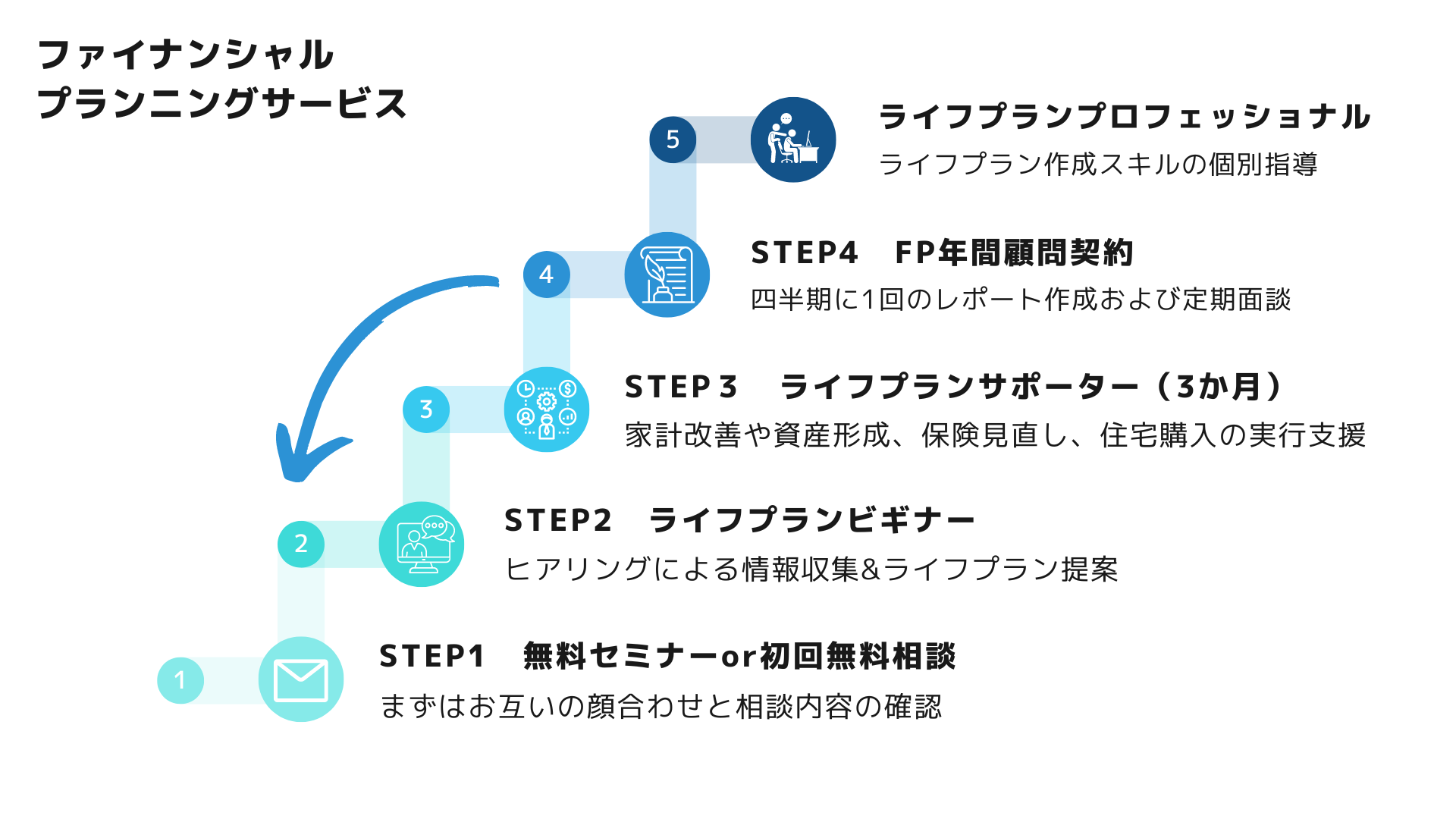 ファイナンシャル
プランニングサービス

5

ライフプランプロフェッショナル
ライフプラン作成スキルの個別指導

4

STEP4　FP年間顧問契約
四半期に1回のレポート作成および定期面談

3

STEP3　ライフプランサポーター（3か月）
家計改善や資産形成、保険見直し、住宅購入の実行支援

2

STEP2　ライフプランビギナー
ヒアリングによる情報収集&ライフプラン提案

1

STEP1　無料セミナーor初回無料相談
まずはお互いの顔合わせと相談内容の確認